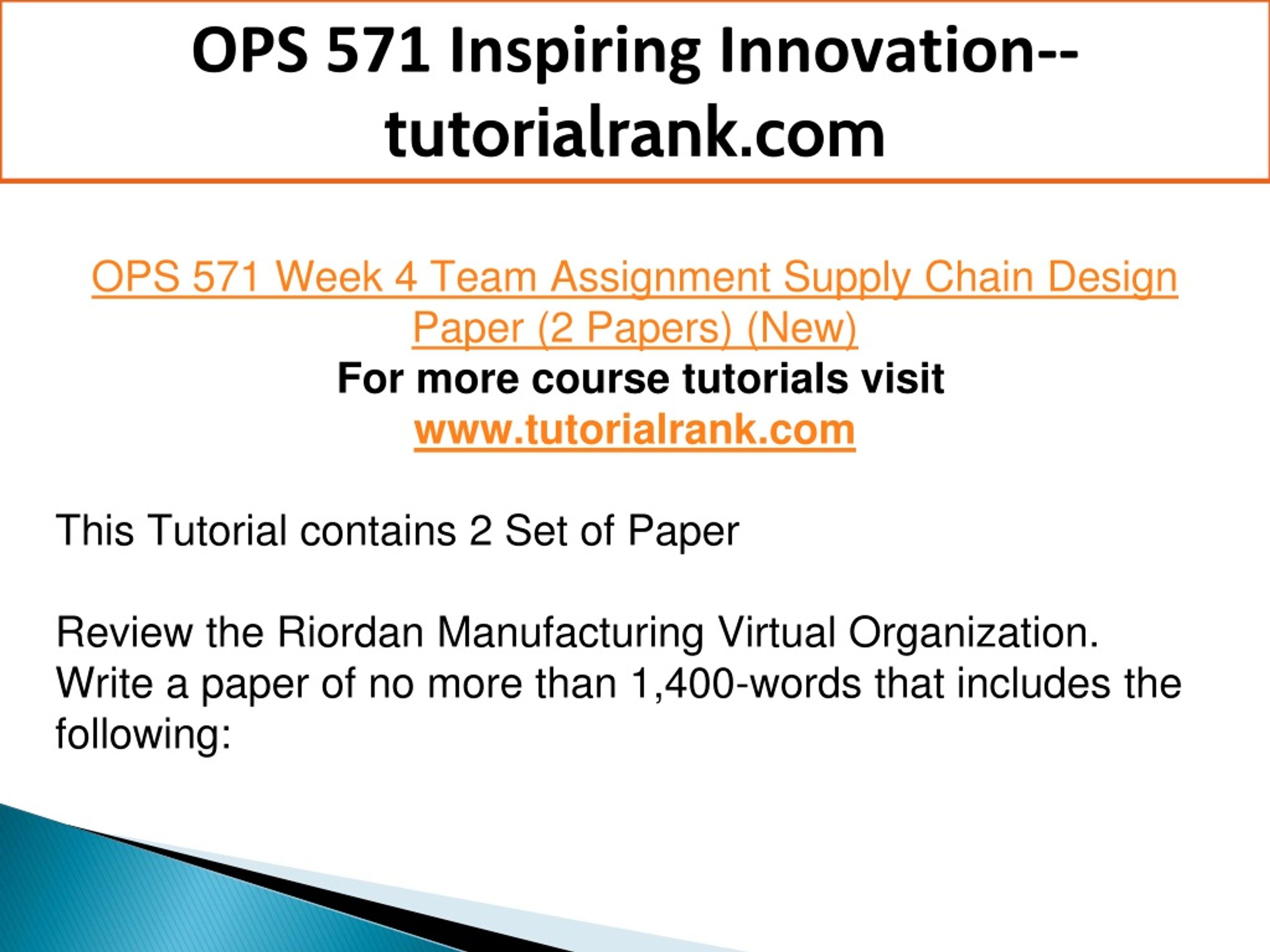 OPS 571 Inspiring Innovation--tutorialrank.com

OPS 571 Week 4 Team Assignment Supply Chain Design Paper (2 Papers) (New)
For more course tutorials visit
www.tutorialrank.com

This Tutorial contains 2 Set of Paper

Review the Riordan Manufacturing Virtual Organization. Write a paper of no more than 1,400-words that includes the following: